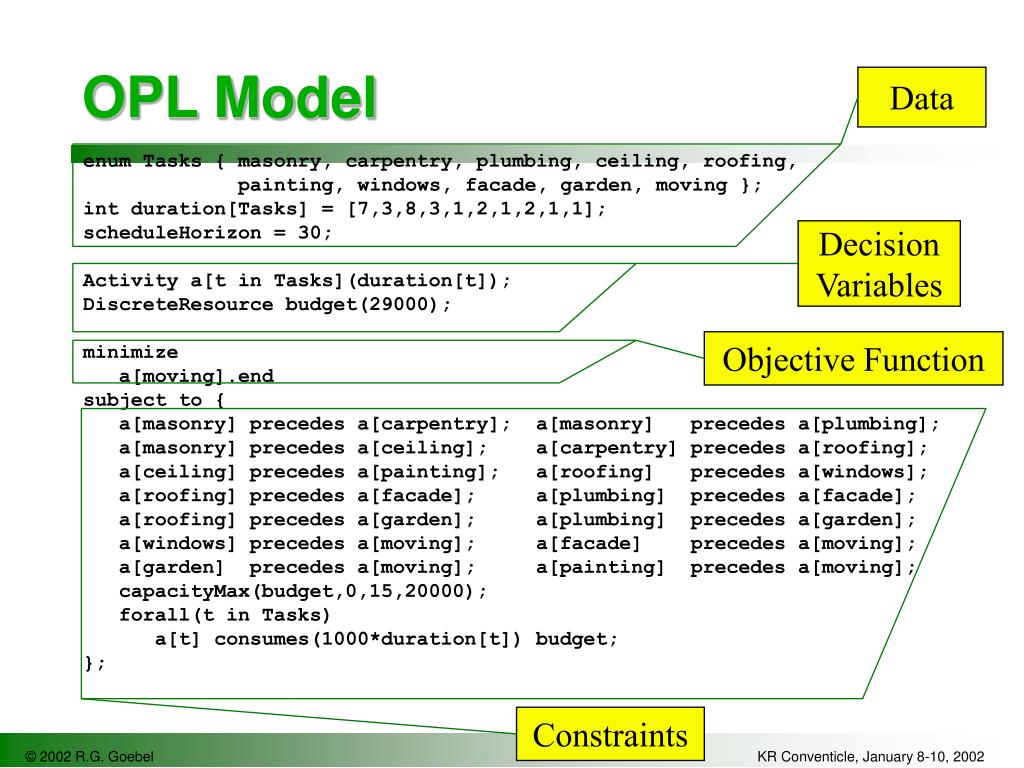 OPL Model

Data

enum Tasks { masonry, carpentry, plumbing, ceiling, roofing, painting, windows, facade, garden, moving };
int duration[Tasks] = [7,3,8,3,1,2,1,2,1,1];
scheduleHorizon = 30;

Decision Variables

Activity a[t in Tasks](duration[t]);
DiscreteResource budget(29000);

Objective Function

minimize
a[moving].end
subject to {
a[masonry] precedes a[carpentry]; a[masonry] precedes a[plumbing];
a[masonry] precedes a[ceiling]; a[carpentry] precedes a[roofing];
a[ceiling] precedes a[painting]; a[roofing] precedes a[windows];
a[roofing] precedes a[facade]; a[plumbing] precedes a[facade];
a[roofing] precedes a[garden]; a[plumbing] precedes a[garden];
a[windows] precedes a[moving]; a[facade] precedes a[moving];
a[garden] precedes a[moving]; a[painting] precedes a[moving];
capacityMax(budget,0,15,20000);
forall(t in Tasks)
a[t] consumes(1000*duration[t]) budget;
};

Constraints

© 2002 R.G. Goebel

KR Conventicle, January 8-10, 2002